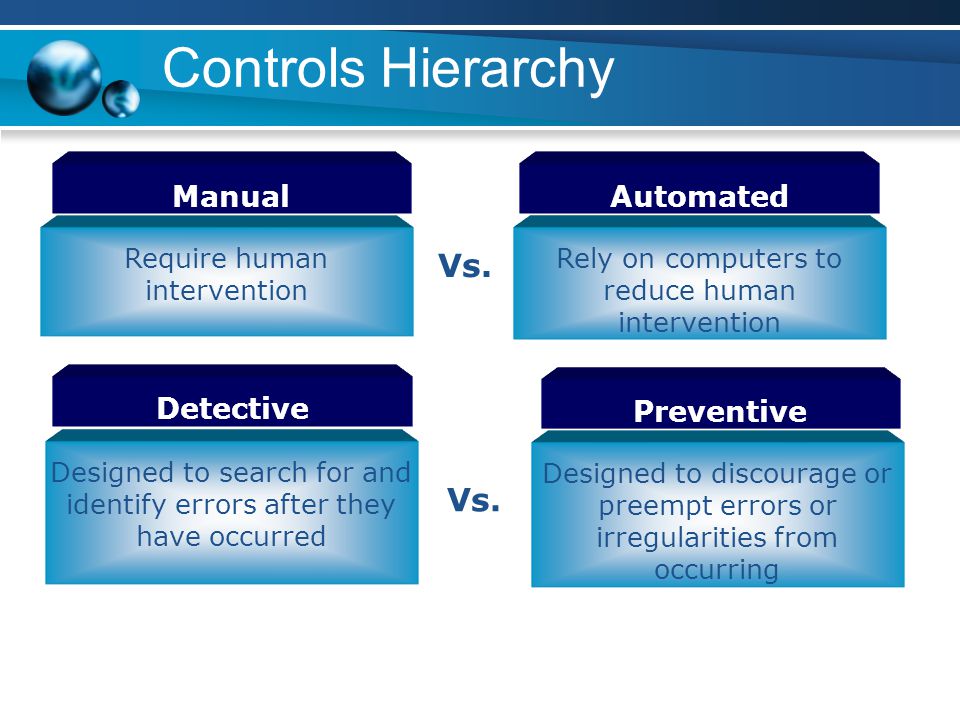 Controls Hierarchy

Manual

Require human intervention

Vs.

Automated

Rely on computers to reduce human intervention

Detective

Designed to search for and identify errors after they have occurred

Vs.

Preventive

Designed to discourage or preempt errors or irregularities from occurring